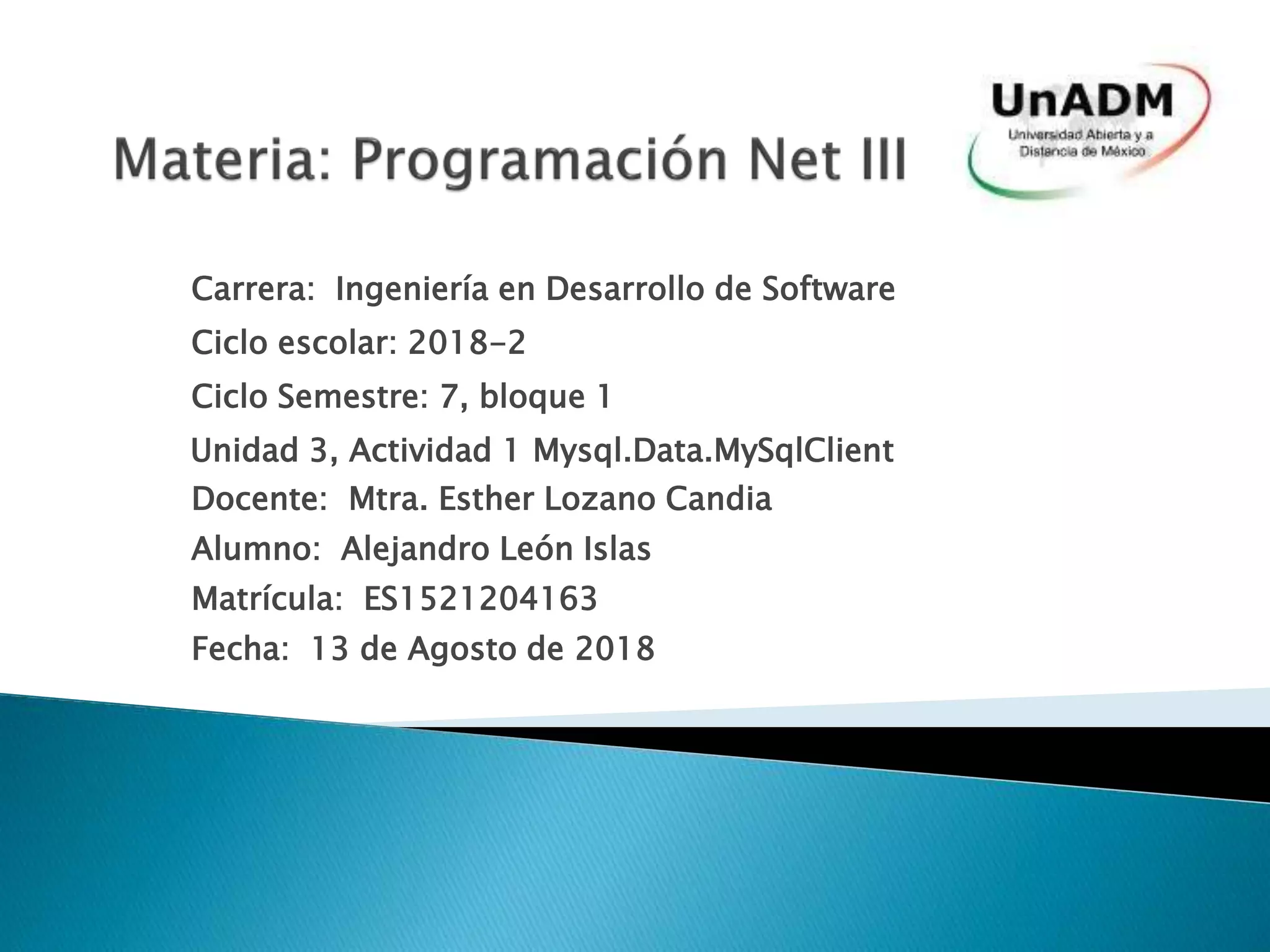 Materia: Programación Net III

UnADM
Universidad Abierta y a Distancia de México

Carrera: Ingeniería en Desarrollo de Software
Ciclo escolar: 2018-2
Ciclo Semestre: 7, bloque 1
Unidad 3, Actividad 1 Mysql.Data.MySqlClient
Docente: Mtra. Esther Lozano Candia
Alumno: Alejandro León Islas
Matrícula: ES1521204163
Fecha: 13 de Agosto de 2018